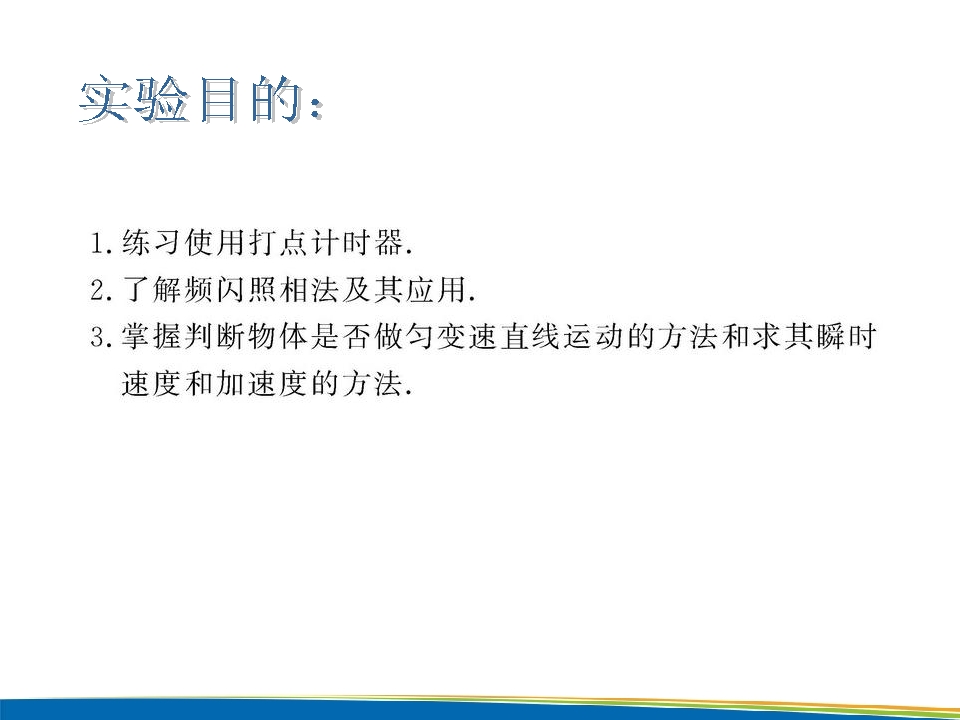 实验目的:

1.练习使用打点计时器.

2.了解频闪照相法及其应用.

3.掌握判断物体是否做匀变速直线运动的方法和求其瞬时速度和加速度的方法.